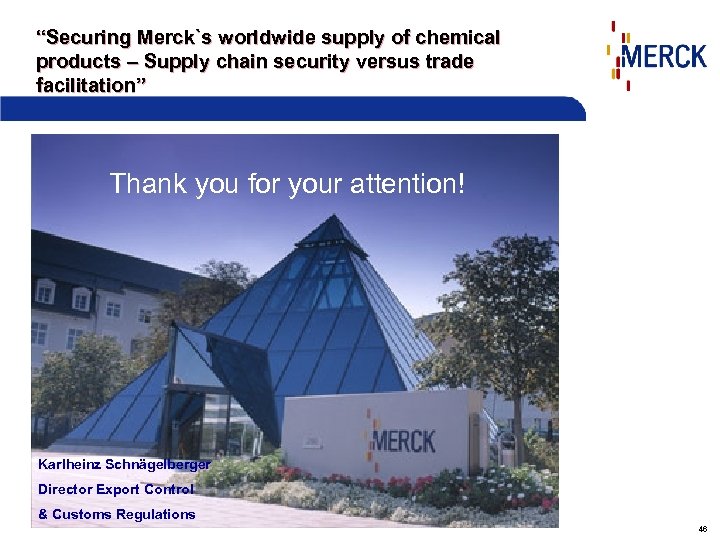 “Securing Merck`s worldwide supply of chemical products – Supply chain security versus trade facilitation”

MERCK

Thank you for your attention!

MERCK

Karlheinz Schnägelberger
Director Export Control
& Customs Regulations

46